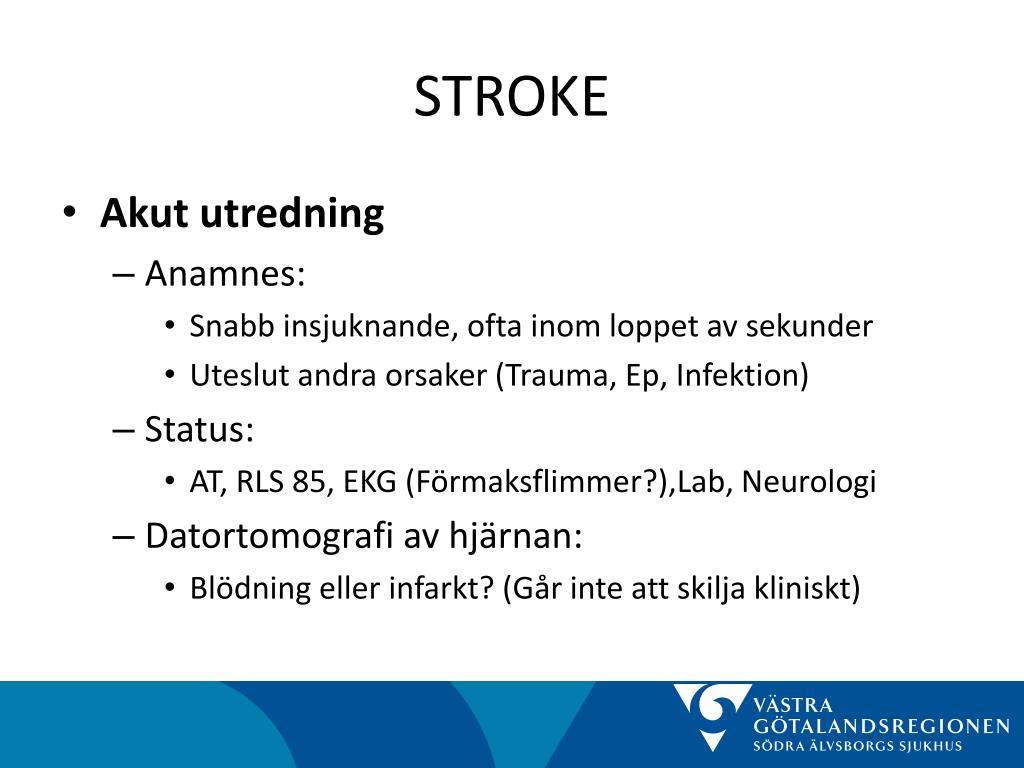 STROKE

• **Akut utredning**
– Anamnes:
• Snabb insjuknande, ofta inom loppet av sekunder
• Uteslut andra orsaker (Trauma, Ep, Infektion)
– Status:
• AT, RLS 85, EKG (Förmaksflimmer?),Lab, Neurologi
– Datortomografi av hjärnan:
• Blödning eller infarkt? (Går inte att skilja kliniskt)

VÄSTRA GÖTALANDSREGIONEN
SÖDRA ÄLVSBORGS SJUKHUS